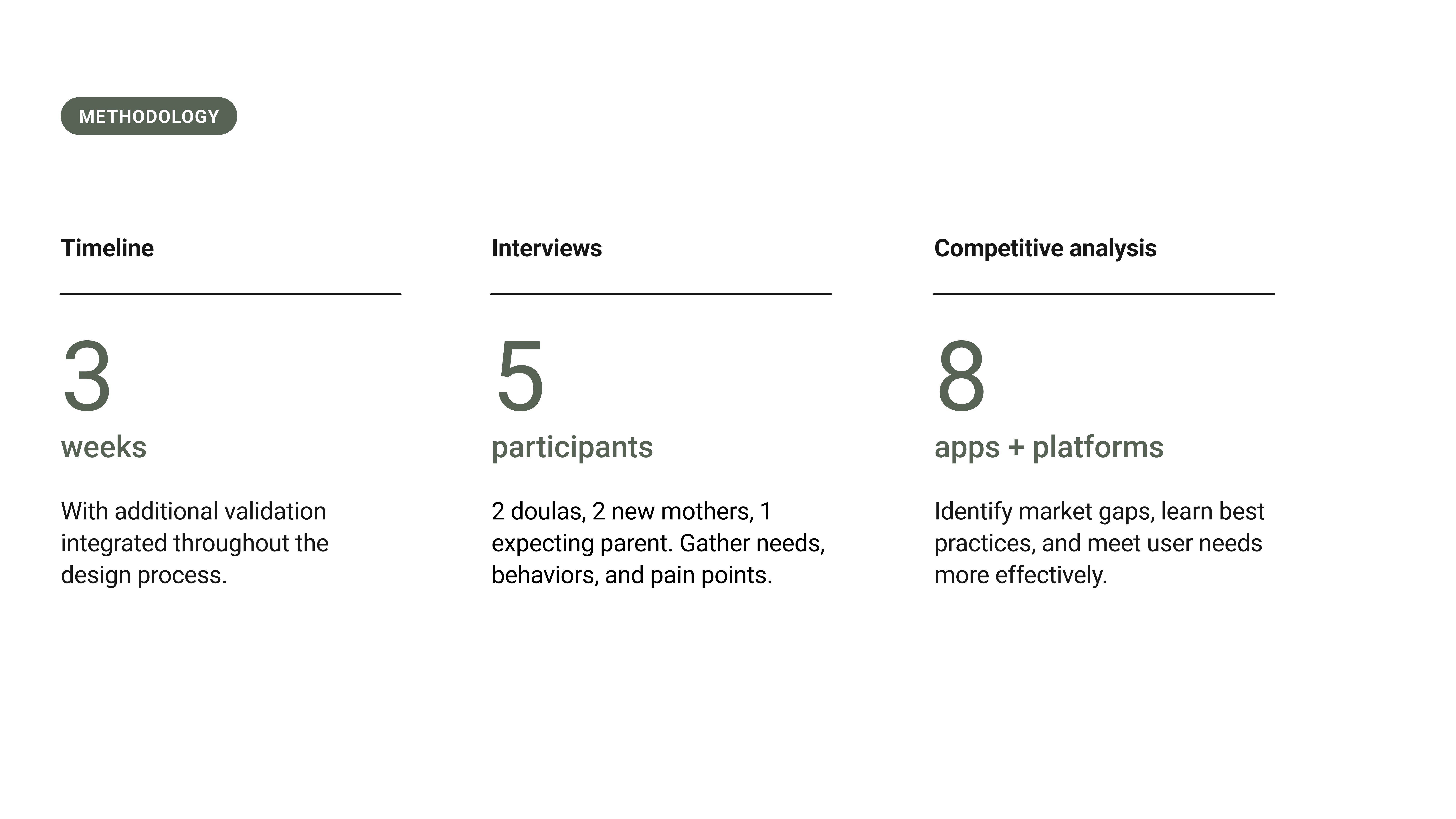 METHODOLOGY

Timeline

3

weeks

With additional validation integrated throughout the design process.

Interviews

5

participants

2 doulas, 2 new mothers, 1 expecting parent. Gather needs, behaviors, and pain points.

Competitive analysis

8

apps + platforms

Identify market gaps, learn best practices, and meet user needs more effectively.